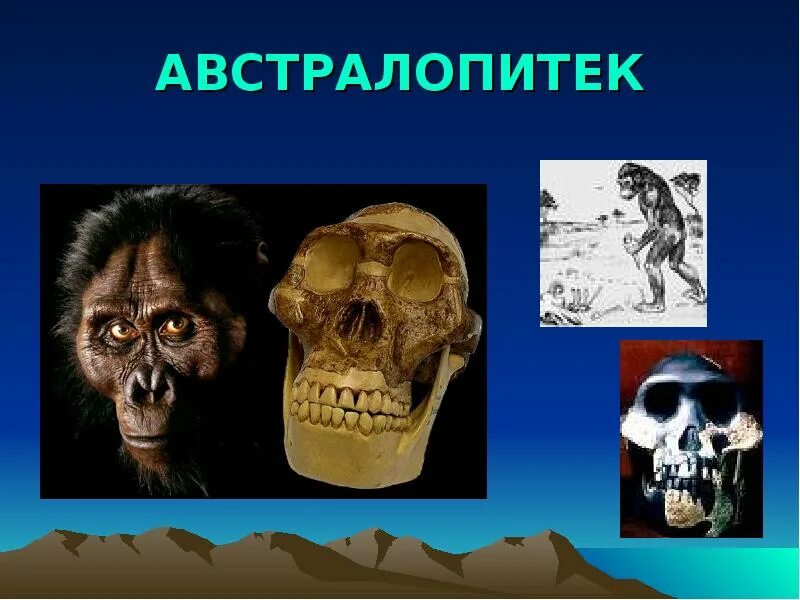 АВСТРАЛОПИТЕК